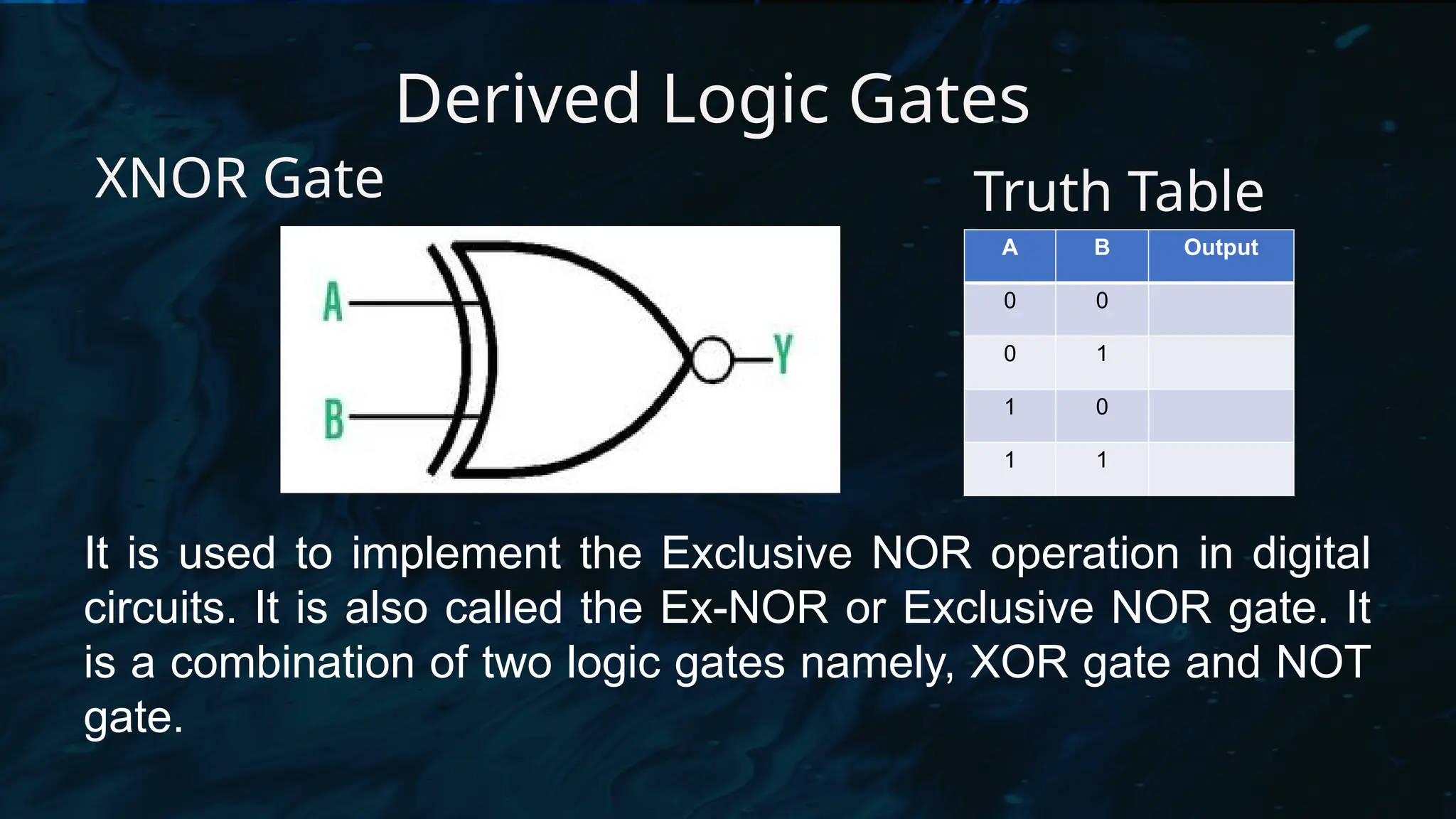 Derived Logic Gates

XNOR Gate

A
B
Y

Truth Table

| A | B | Output |
|---|---|---|
| 0 | 0 | |
| 0 | 1 | |
| 1 | 0 | |
| 1 | 1 | |

It is used to implement the Exclusive NOR operation in digital circuits. It is also called the Ex-NOR or Exclusive NOR gate. It is a combination of two logic gates namely, XOR gate and NOT gate.